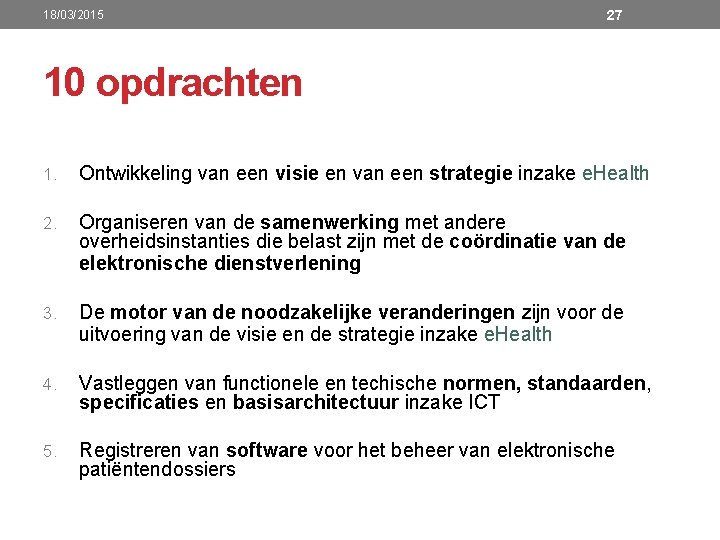 18/03/2015

27

10 opdrachten

1. Ontwikkeling van een visie en van een strategie inzake eHealth

2. Organiseren van de samenwerking met andere overheidsinstanties die belast zijn met de coördinatie van de elektronische dienstverlening

3. De motor van de noodzakelijke veranderingen zijn voor de uitvoering van de visie en de strategie inzake eHealth

4. Vastleggen van functionele en techische normen, standaarden, specificaties en basisarchitectuur inzake ICT

5. Registreren van software voor het beheer van elektronische patiëntendossiers